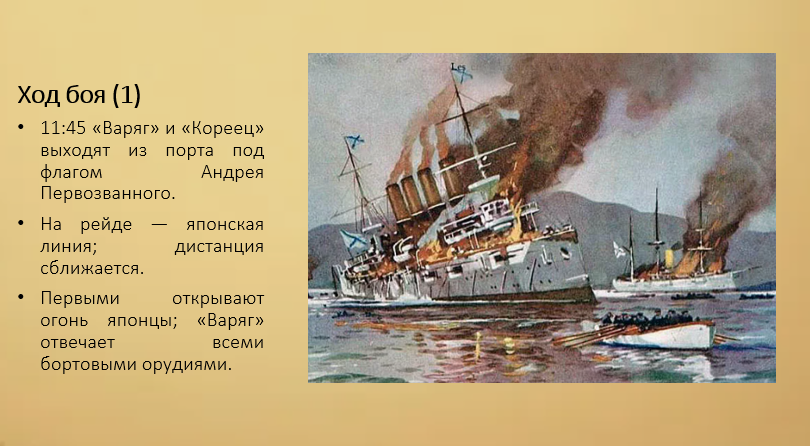 Ход боя (1)

• 11:45 «Варяг» и «Кореец» выходят из порта под флагом Андрея Первозванного.

• На рейде — японская линия; дистанция сближается.

• Первыми открывают огонь японцы; «Варяг» отвечает всеми бортовыми орудиями.